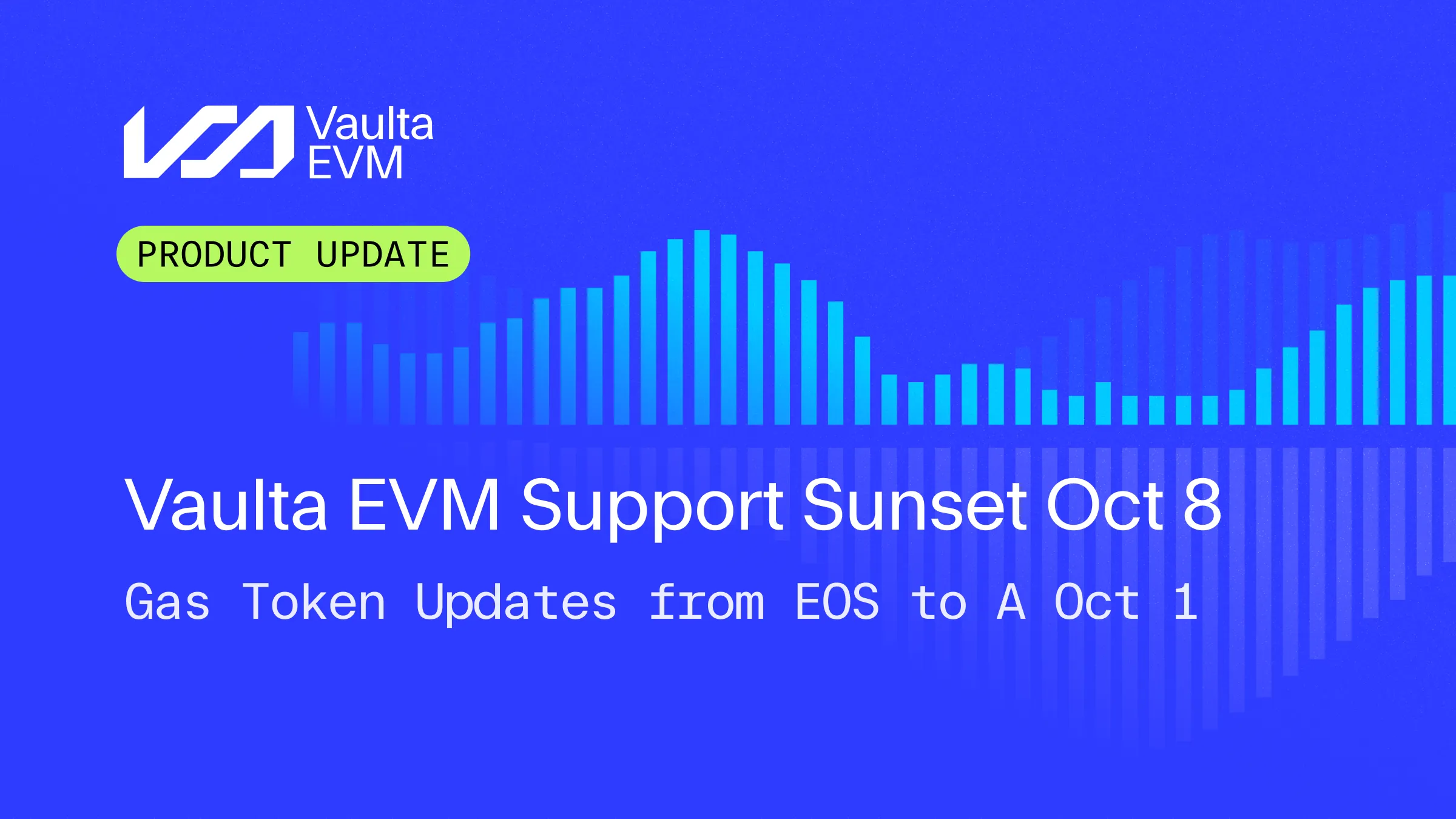 Vaulta
EVM

PRODUCT UPDATE

Vaulta EVM Support Sunset Oct 8

Gas Token Updates from EOS to A Oct 1